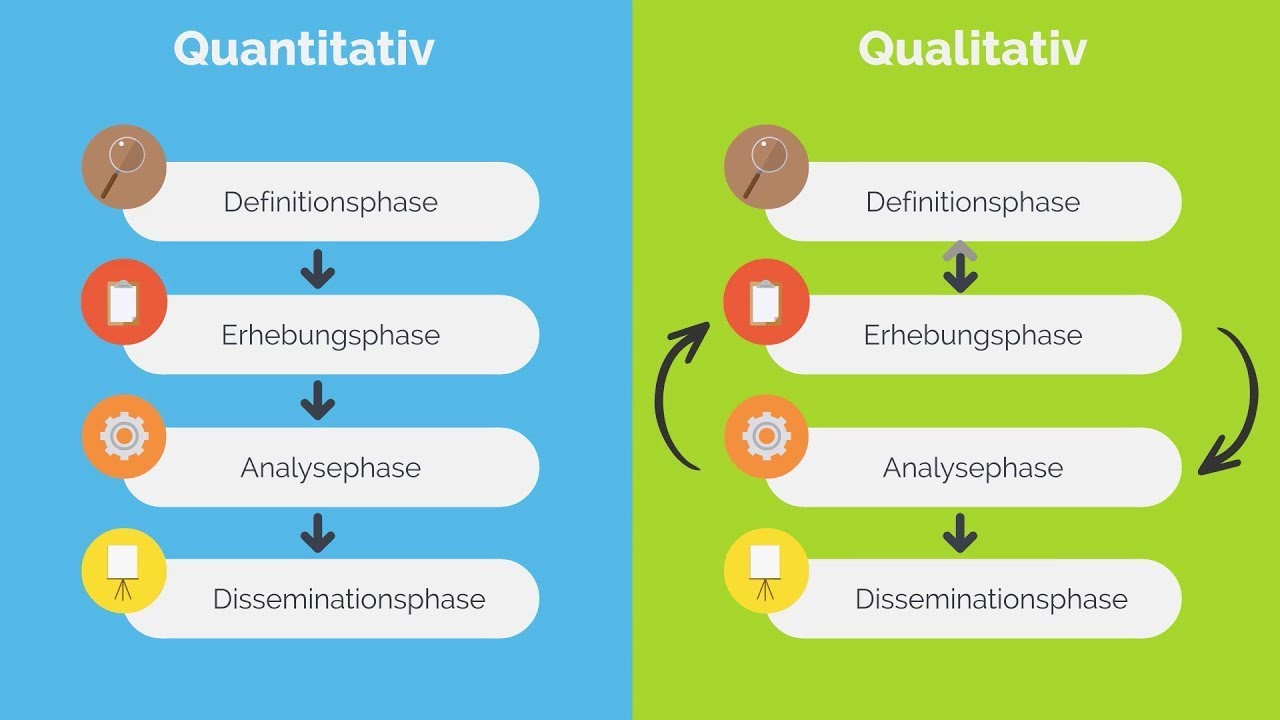 Quantitativ

Definitionsphase

Erhebungsphase

Analysephase

Disseminationsphase

Qualitativ

Definitionsphase

Erhebungsphase

Analysephase

Disseminationsphase